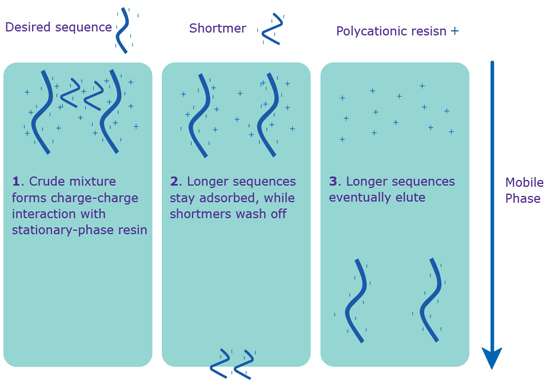 Desired sequence

Shortmer

Polycationic resisn +

1. Crude mixture forms charge-charge interaction with stationary-phase resin

2. Longer sequences stay adsorbed, while shortmers wash off

3. Longer sequences eventually elute

Mobile Phase